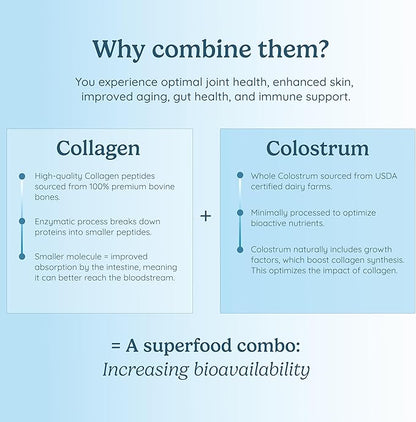 Why combine them?

You experience optimal joint health, enhanced skin, improved aging, gut health, and immune support.

Collagen

High-quality Collagen peptides sourced from 100% premium bovine bones.

Enzymatic process breaks down proteins into smaller peptides.

Smaller molecule = improved absorption by the intestine, meaning it can better reach the bloodstream.

+

Colostrum

Whole Colostrum sourced from USDA certified dairy farms.

Minimally processed to optimize bioactive nutrients.

Colostrum naturally includes growth factors, which boost collagen synthesis. This optimizes the impact of collagen.

= A superfood combo:
Increasing bioavailability